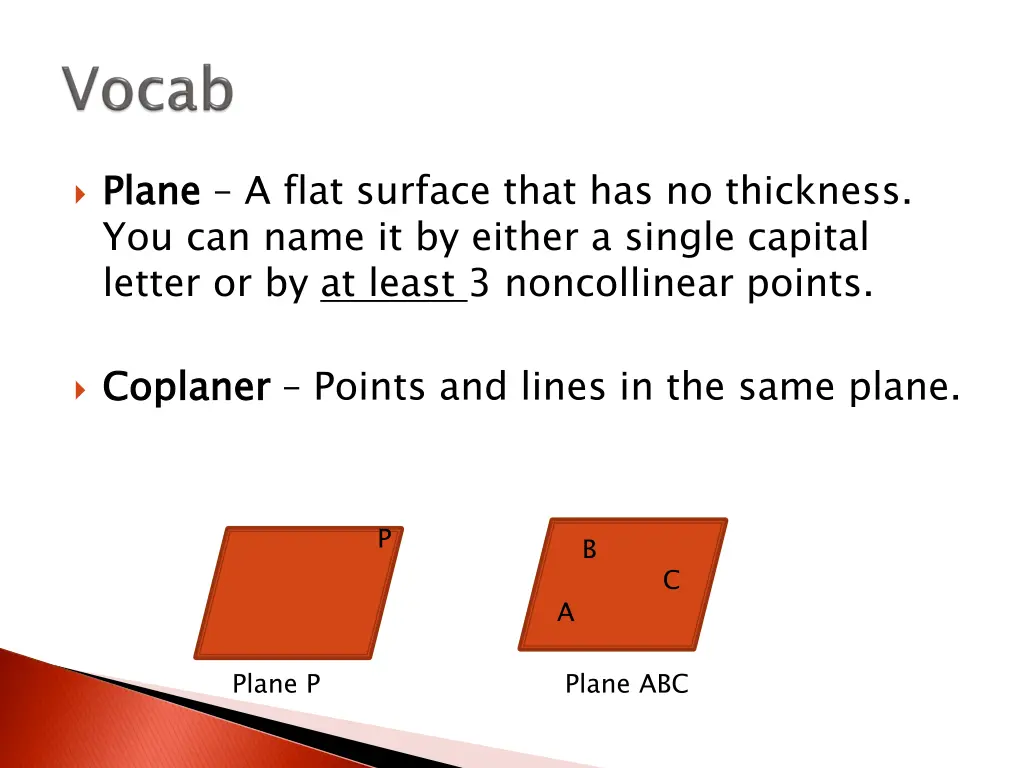 Vocab

Plane – A flat surface that has no thickness. You can name it by either a single capital letter or by at least 3 noncollinear points.

Coplaner – Points and lines in the same plane.

P

Plane P

B
C
A

Plane ABC